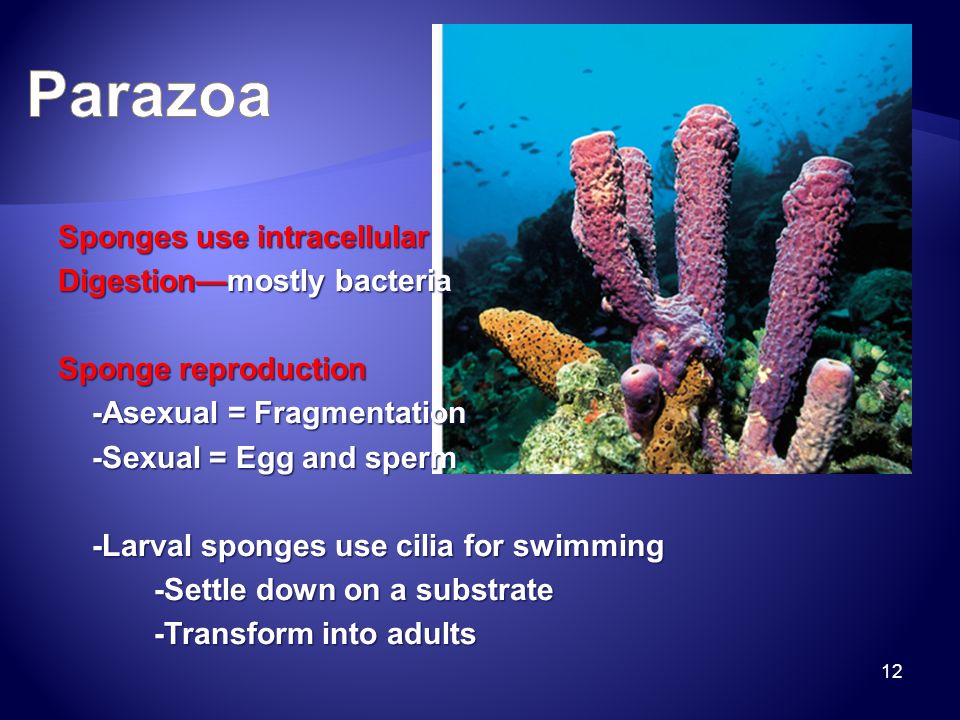 Parazoa

Sponges use intracellular Digestion—mostly bacteria

Sponge reproduction
-Asexual = Fragmentation
-Sexual = Egg and sperm

-Larval sponges use cilia for swimming
-Settle down on a substrate
-Transform into adults

12